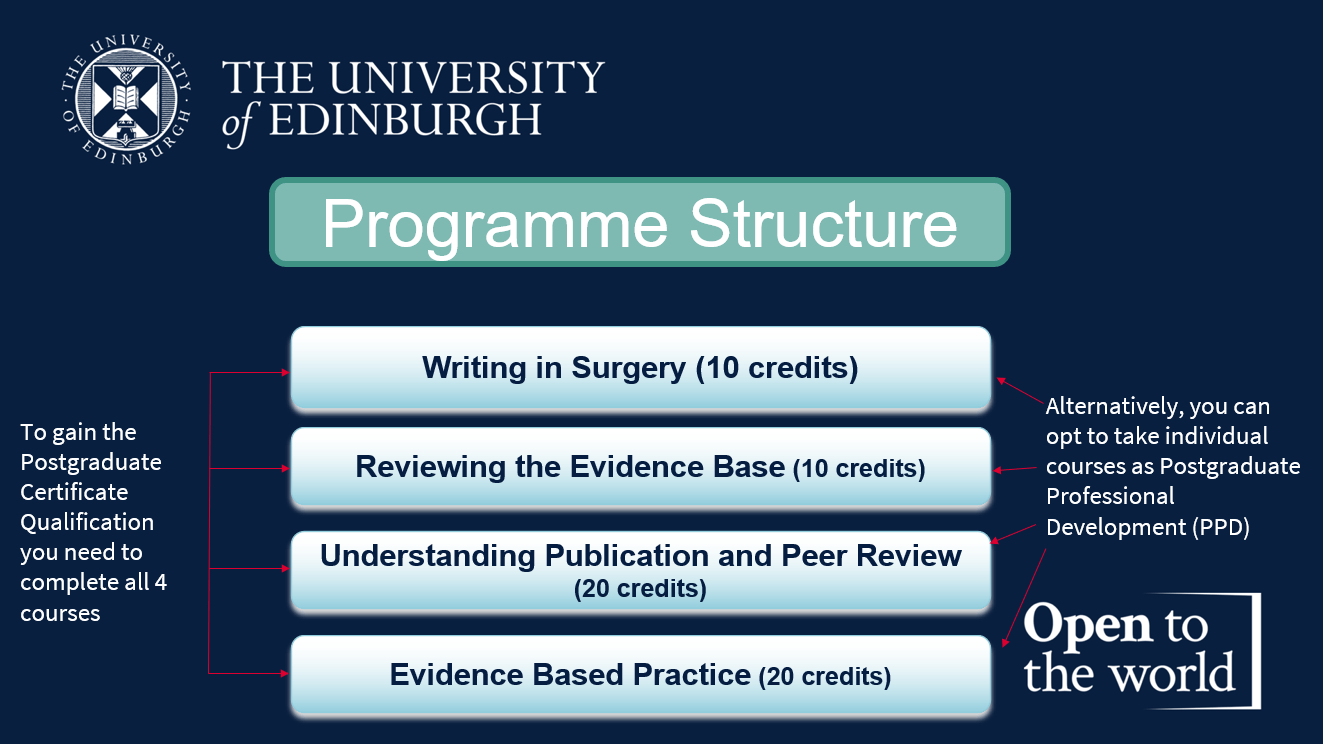 THE UNIVERSITY OF EDINBURGH

THE UNIVERSITY of EDINBURGH

Programme Structure

To gain the Postgraduate Certificate Qualification you need to complete all 4 courses

Writing in Surgery (10 credits)

Reviewing the Evidence Base (10 credits)

Understanding Publication and Peer Review (20 credits)

Evidence Based Practice (20 credits)

Alternatively, you can opt to take individual courses as Postgraduate Professional Development (PPD)

Open to the world